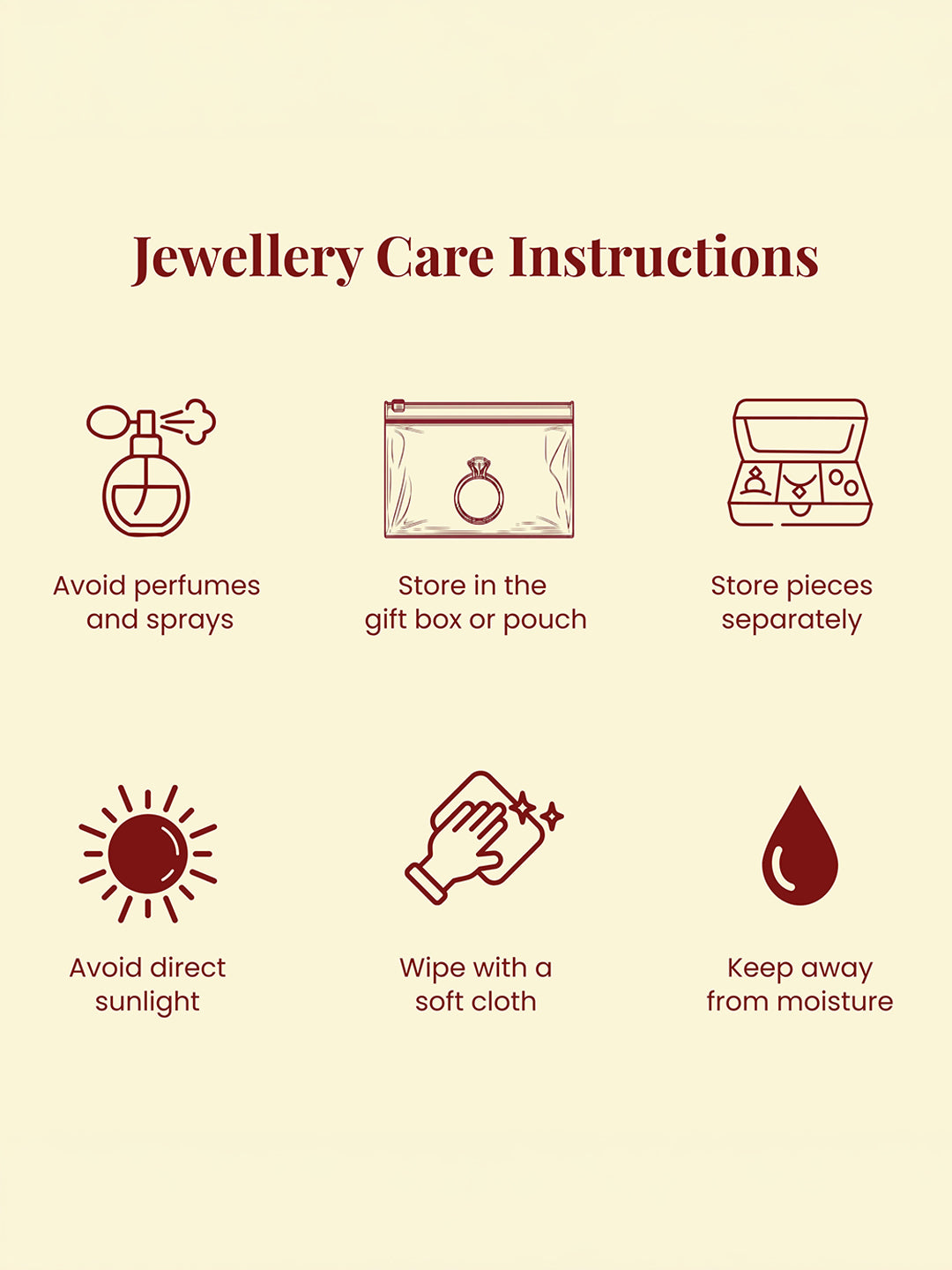 Jewellery Care Instructions

Avoid perfumes and sprays

Store in the gift box or pouch

Store pieces separately

Avoid direct sunlight

Wipe with a soft cloth

Keep away from moisture